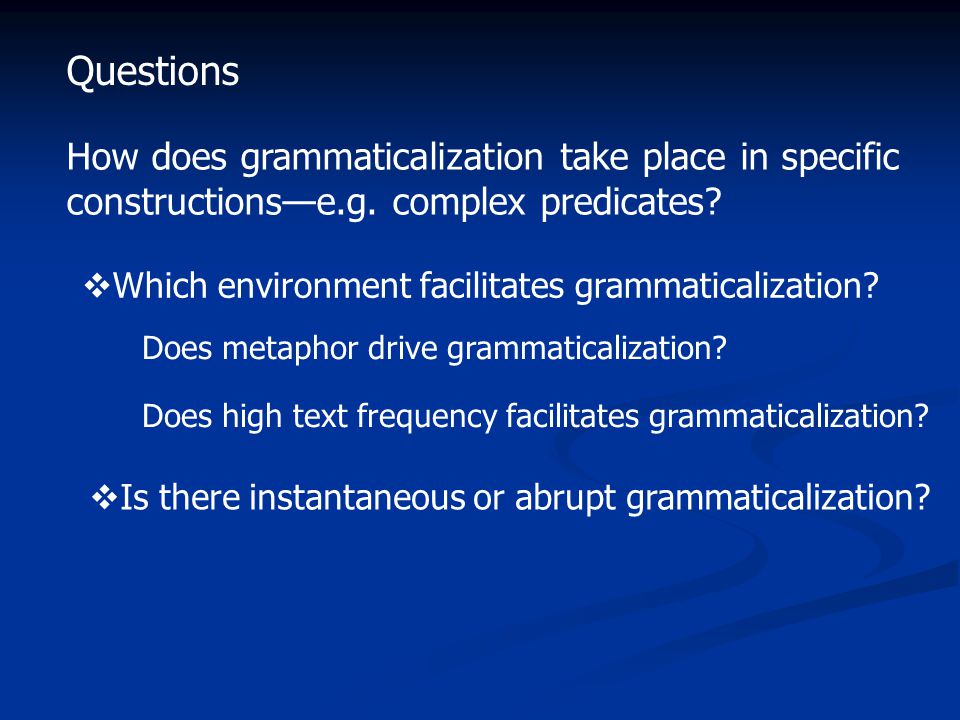 Questions

How does grammaticalization take place in specific constructions—e.g. complex predicates?

❖Which environment facilitates grammaticalization?

Does metaphor drive grammaticalization?

Does high text frequency facilitates grammaticalization?

❖Is there instantaneous or abrupt grammaticalization?